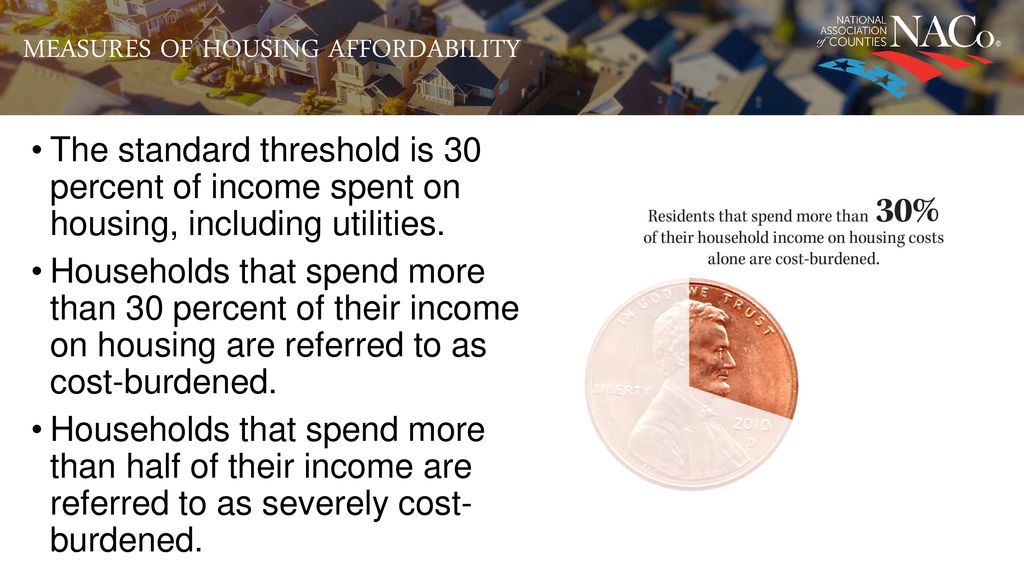 MEASURES OF HOUSING AFFORDABILITY

NATIONAL ASSOCIATION of COUNTIES NACo®

• The standard threshold is 30 percent of income spent on housing, including utilities.

• Households that spend more than 30 percent of their income on housing are referred to as cost-burdened.

• Households that spend more than half of their income are referred to as severely cost-burdened.

Residents that spend more than 30% of their household income on housing costs alone are cost-burdened.

IN GOD WE TRUST

LIBERTY

2010 D